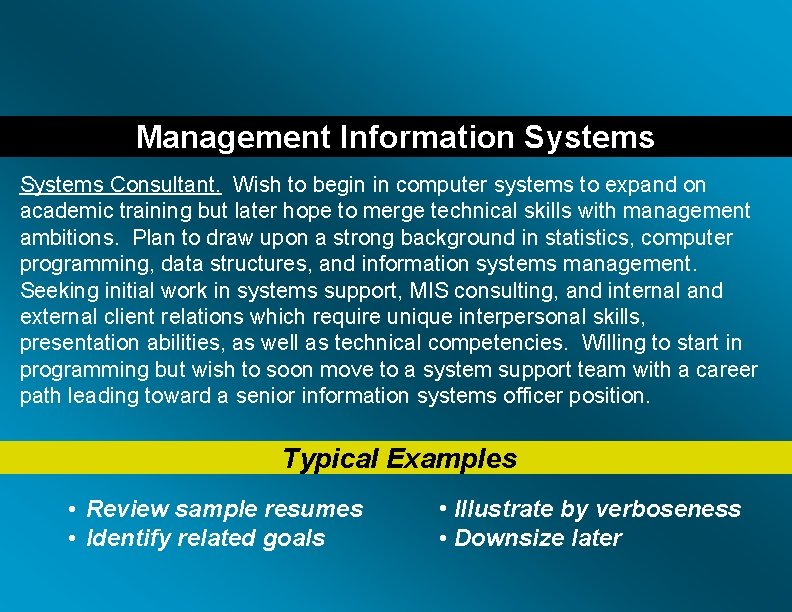 Management Information Systems

Systems Consultant. Wish to begin in computer systems to expand on academic training but later hope to merge technical skills with management ambitions. Plan to draw upon a strong background in statistics, computer programming, data structures, and information systems management. Seeking initial work in systems support, MIS consulting, and internal and external client relations which require unique interpersonal skills, presentation abilities, as well as technical competencies. Willing to start in programming but wish to soon move to a system support team with a career path leading toward a senior information systems officer position.

Typical Examples

• Review sample resumes
• Identify related goals

• Illustrate by verboseness
• Downsize later